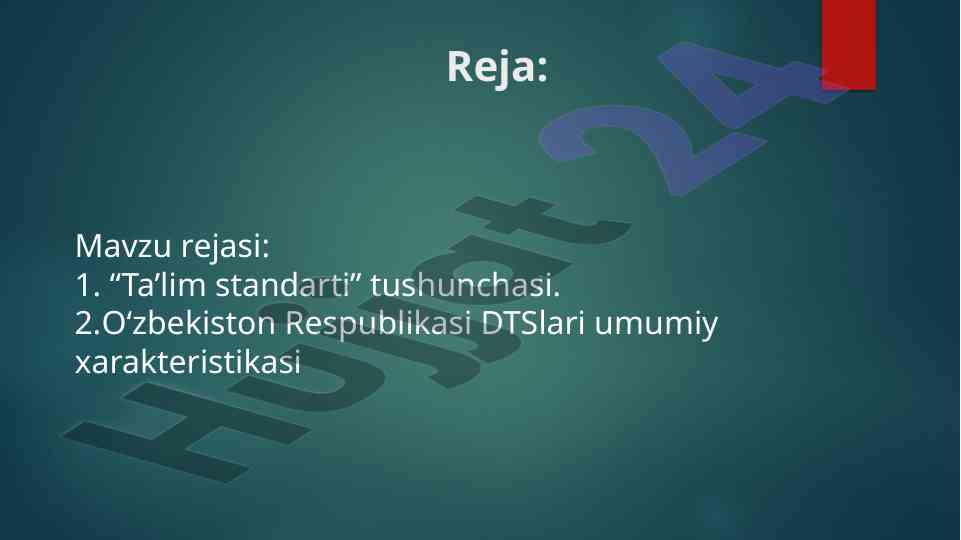 Reja:

Mavzu rejasi:
1. “Ta’lim standarti” tushunchasi.
2.O‘zbekiston Respublikasi DTSlari umumiy xarakteristikasi

Hujjat 24